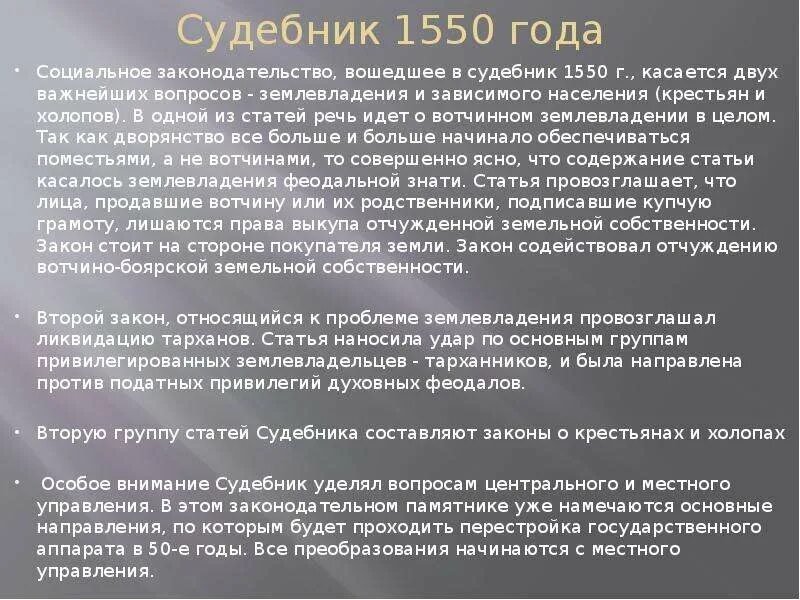 Судебник 1550 года

• Социальное законодательство, вошедшее в судебник 1550 г., касается двух важнейших вопросов - землевладения и зависимого населения (крестьян и холопов). В одной из статей речь идет о вотчинном землевладении в целом. Так как дворянство все больше и больше начинало обеспечиваться поместьями, а не вотчинами, то совершенно ясно, что содержание статьи касалось землевладения феодальной знати. Статья провозглашает, что лица, продавшие вотчину или их родственники, подписавшие купчую грамоту, лишаются права выкупа отчужденной земельной собственности. Закон стоит на стороне покупателя земли. Закон содействовал отчуждению вотчино-боярской земельной собственности.

• Второй закон, относящийся к проблеме землевладения провозглашал ликвидацию тарханов. Статья наносила удар по основным группам привилегированных землевладельцев - тарханников, и была направлена против податных привилегий духовных феодалов.

• Вторую группу статей Судебника составляют законы о крестьянах и холопах

• Особое внимание Судебник уделял вопросам центрального и местного управления. В этом законодательном памятнике уже намечаются основные направления, по которым будет проходить перестройка государственного аппарата в 50-е годы. Все преобразования начинаются с местного управления.